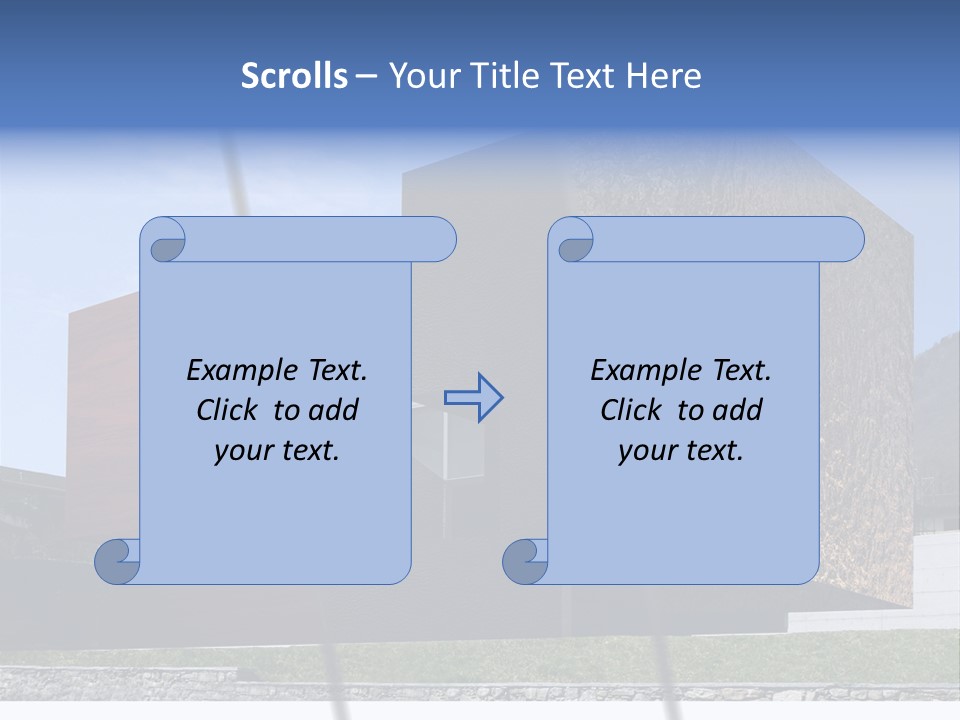 Scrolls – Your Title Text Here

Example Text. Click to add your text.

Example Text. Click to add your text.